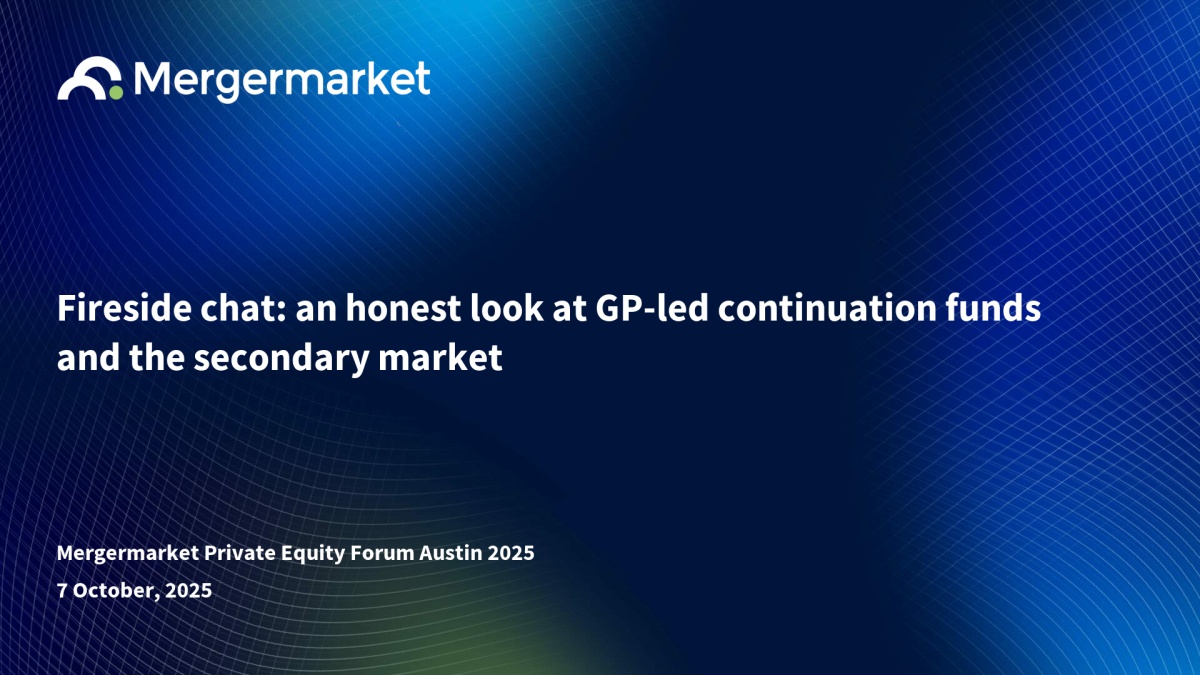 Mergermarket

Fireside chat: an honest look at GP-led continuation funds and the secondary market

Mergermarket Private Equity Forum Austin 2025

7 October, 2025